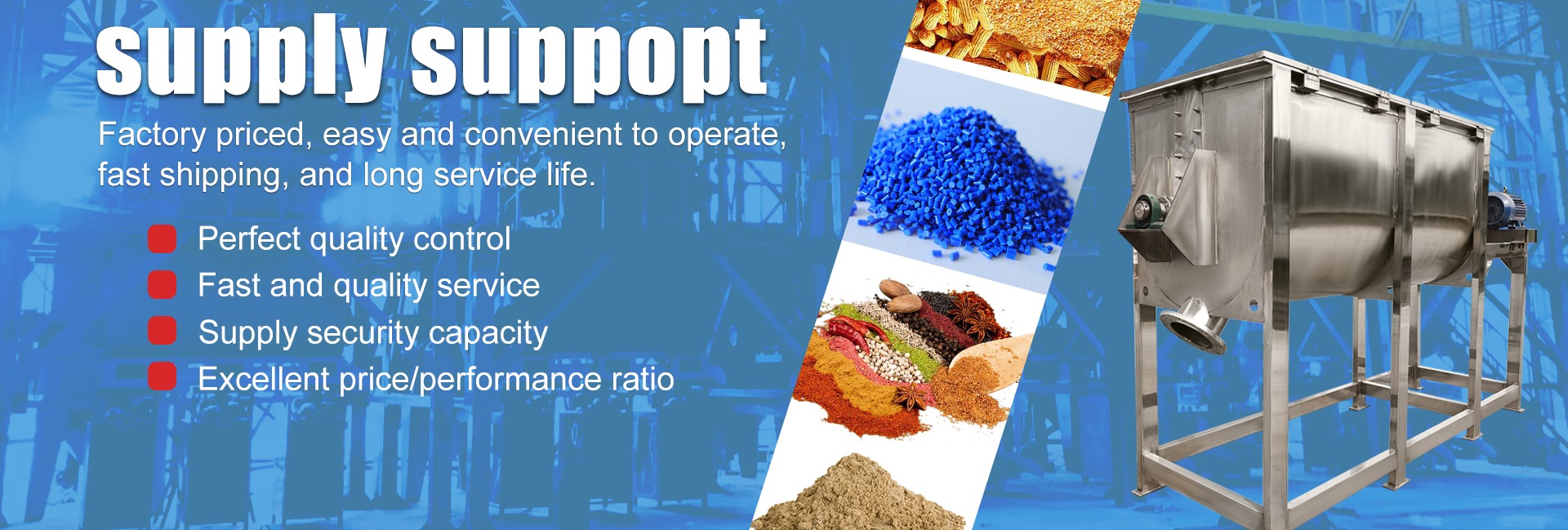 supply suppopt

Factory priced, easy and convenient to operate, fast shipping, and long service life.

Perfect quality control
Fast and quality service
Supply security capacity
Excellent price/performance ratio